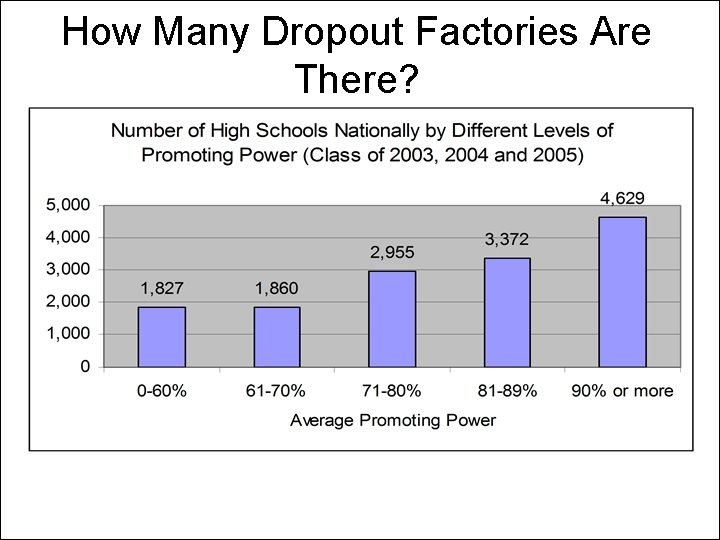 How Many Dropout Factories Are There?

Number of High Schools Nationally by Different Levels of Promoting Power (Class of 2003, 2004 and 2005)

5,000
4,000
3,000
2,000
1,000
0

1,827
1,860
2,955
3,372
4,629

0-60%
61-70%
71-80%
81-89%
90% or more

Average Promoting Power